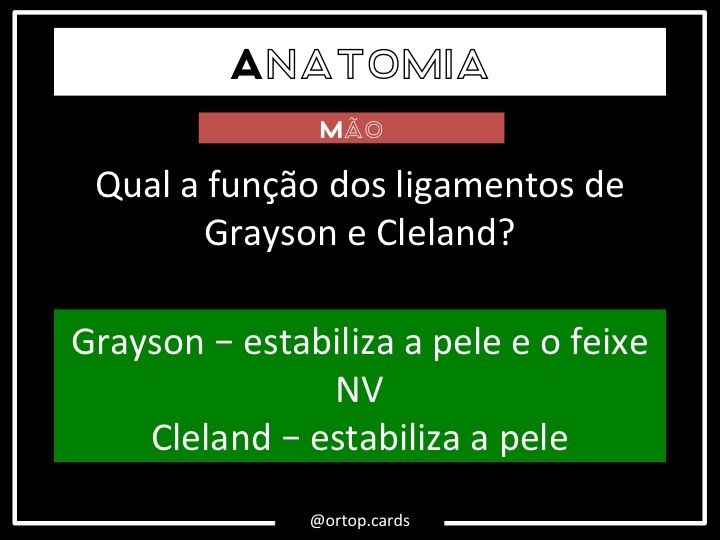 ANATOMIA

MÃO

Qual a função dos ligamentos de Grayson e Cleland?

Grayson − estabiliza a pele e o feixe NV
Cleland − estabiliza a pele

@ortop.cards